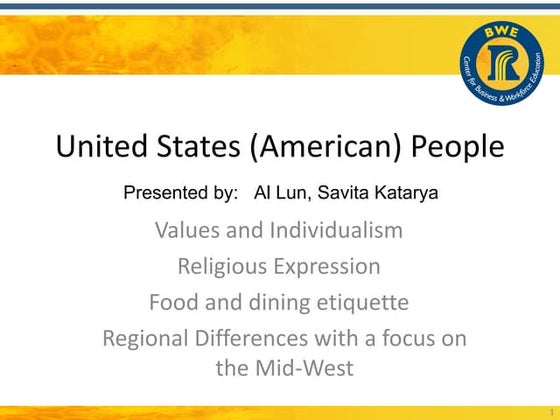 BWE
Center for Business & Workforce Education

United States (American) People

Presented by: Al Lun, Savita Katarya

Values and Individualism

Religious Expression

Food and dining etiquette

Regional Differences with a focus on the Mid-West

1